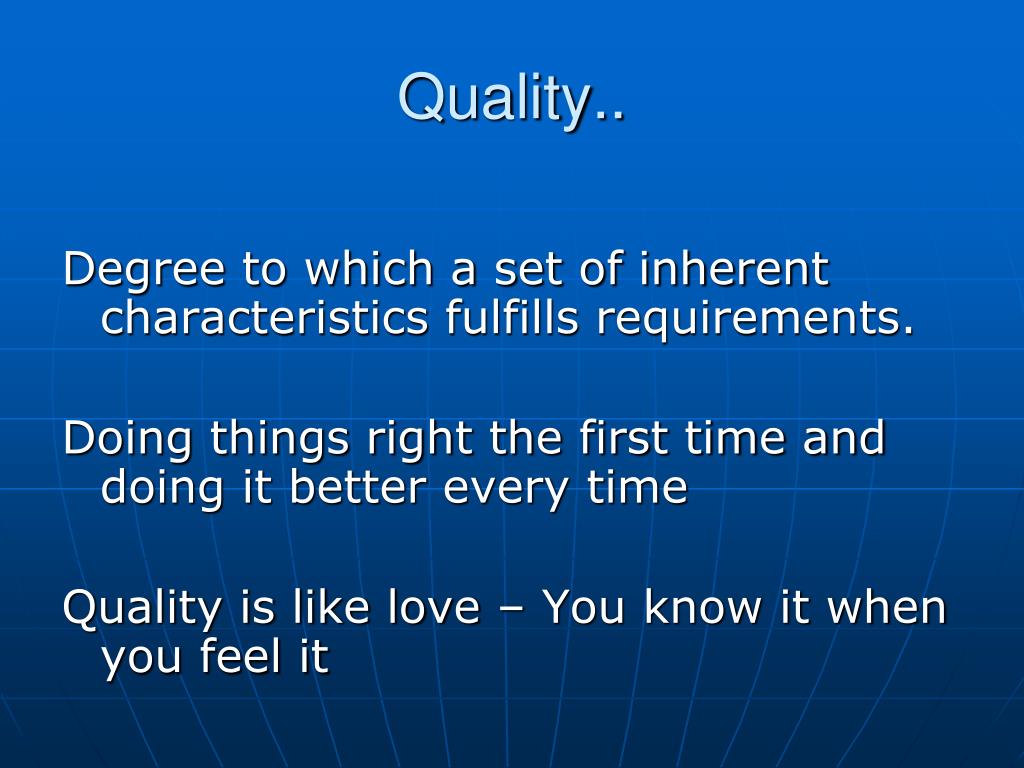 Quality..

Degree to which a set of inherent characteristics fulfills requirements.

Doing things right the first time and doing it better every time

Quality is like love – You know it when you feel it